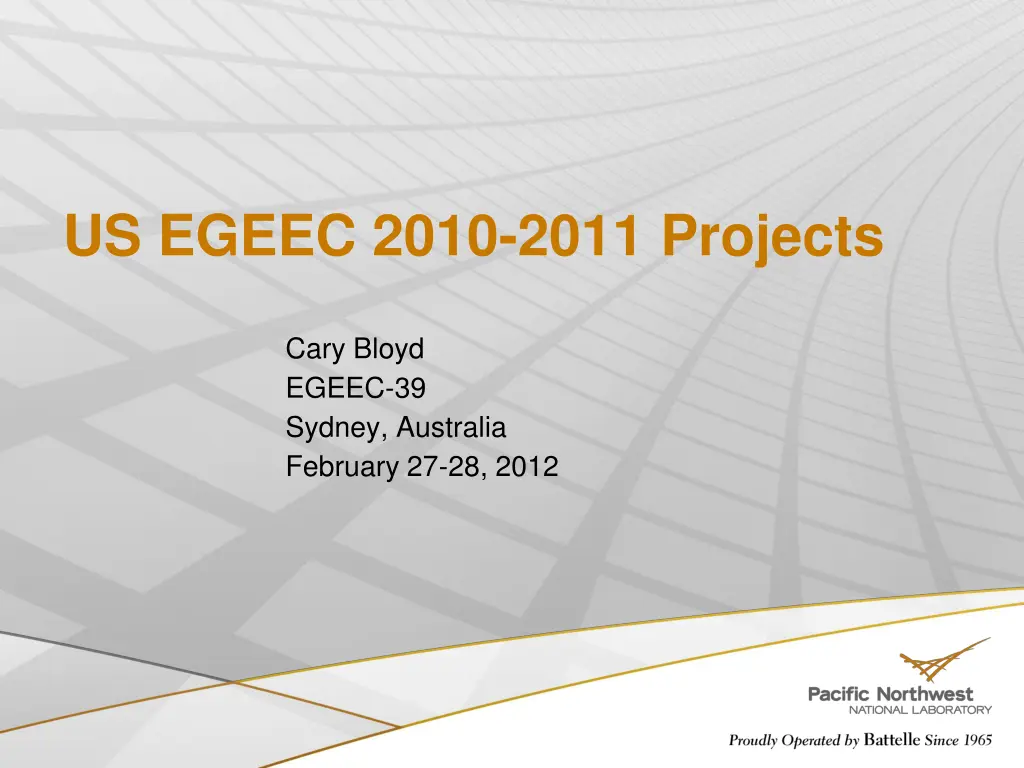 US EGEEC 2010-2011 Projects

Cary Bloyd
EGEEC-39
Sydney, Australia
February 27-28, 2012

Pacific Northwest
NATIONAL LABORATORY

Proudly Operated by Battelle Since 1965